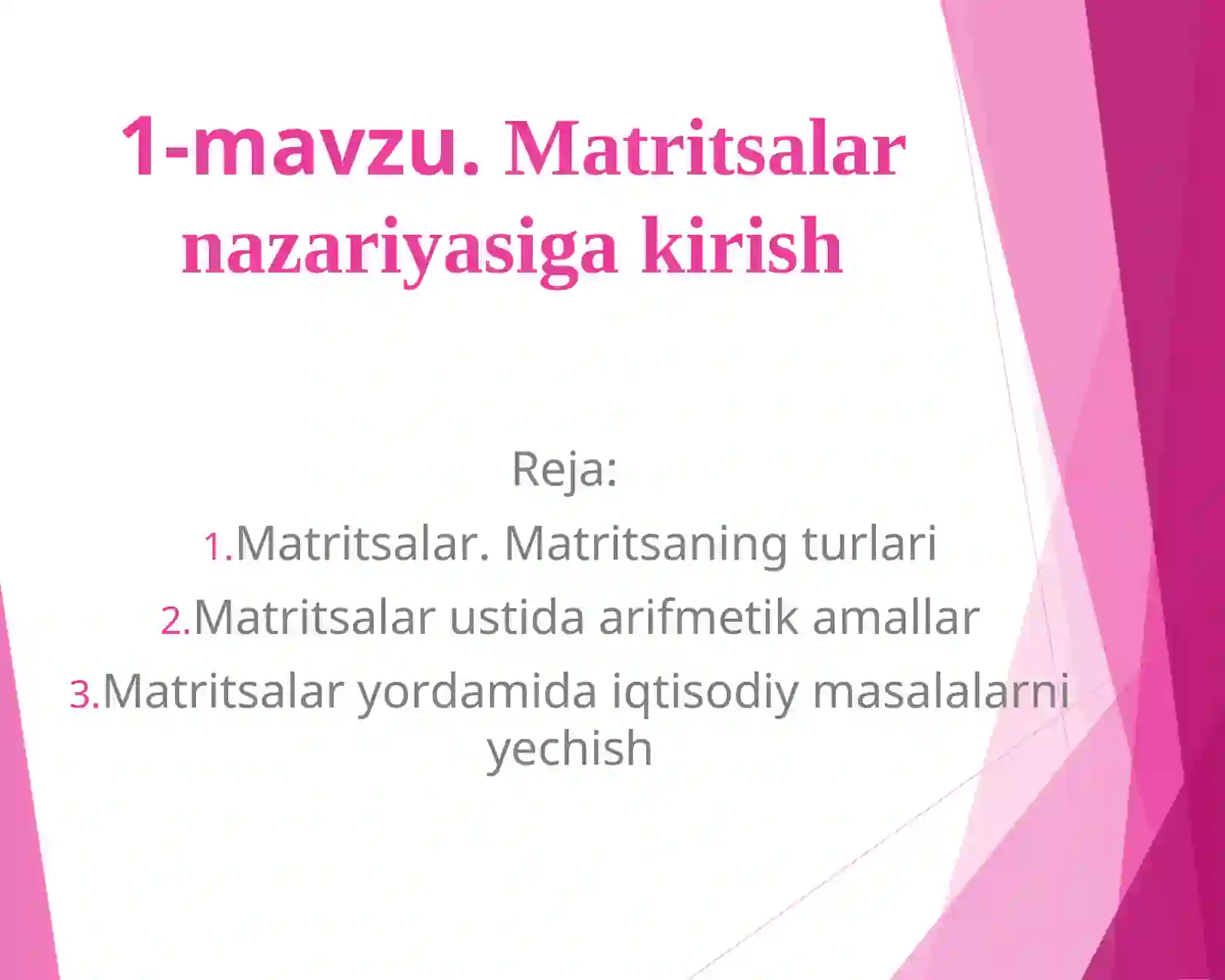 1-mavzu. Matritsalar nazariyasiga kirish

Reja:

1.Matritsalar. Matritsaning turlari

2.Matritsalar ustida arifmetik amallar

3.Matritsalar yordamida iqtisodiy masalalarni yechish